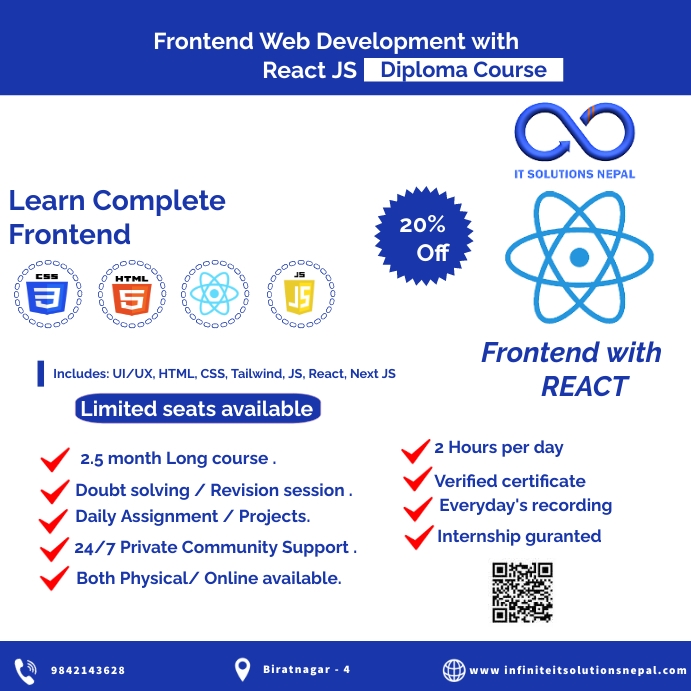 Frontend Web Development with React JS Diploma Course

IT SOLUTIONS NEPAL

Learn Complete Frontend

20% Off

CSS HTML JS

Frontend with REACT

Includes: UI/UX, HTML, CSS, Tailwind, JS, React, Next JS

Limited seats available

2.5 month Long course .

Doubt solving / Revision session .

Daily Assignment / Projects.

24/7 Private Community Support .

Both Physical/ Online available.

2 Hours per day

Verified certificate

Everyday's recording

Internship guranted

9842143628

Biratnagar - 4

www.infiniteitsolutionsnepal.com